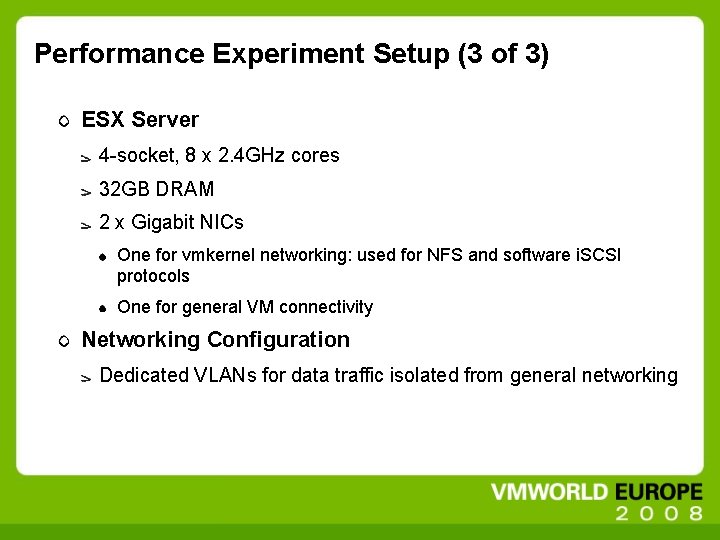 Performance Experiment Setup (3 of 3)

ESX Server

4-socket, 8 x 2.4GHz cores

32GB DRAM

2 x Gigabit NICs

One for vmkernel networking: used for NFS and software iSCSI protocols

One for general VM connectivity

Networking Configuration

Dedicated VLANs for data traffic isolated from general networking

VMWORLD EUROPE 2008